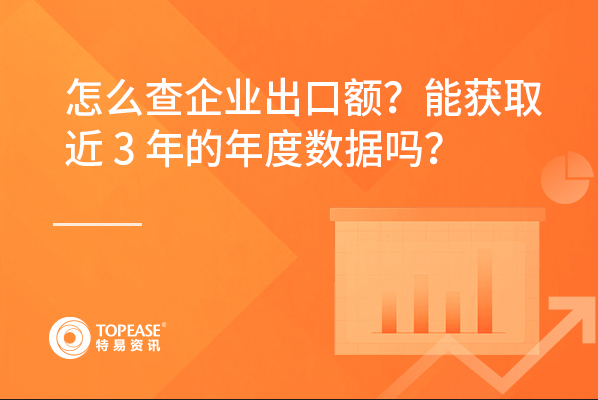 怎么查企业出口额？能获取近 3 年的年度数据吗？

TOPEASE®
特易资讯